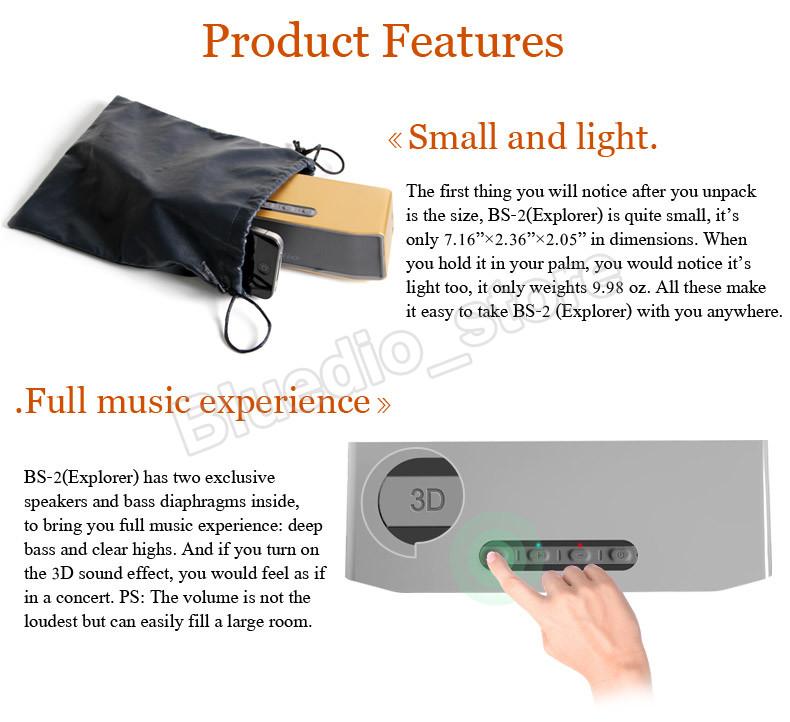 Product Features

« Small and light.

The first thing you will notice after you unpack is the size, BS-2(Explorer) is quite small, it's only 7.16"×2.36"×2.05" in dimensions. When you hold it in your palm, you would notice it's light too, it only weights 9.98 oz. All these make it easy to take BS-2 (Explorer) with you anywhere.

Bluedio_Store

.Full music experience »

BS-2(Explorer) has two exclusive speakers and bass diaphragms inside, to bring you full music experience: deep bass and clear highs. And if you turn on the 3D sound effect, you would feel as if in a concert. PS: The volume is not the loudest but can easily fill a large room.

3D